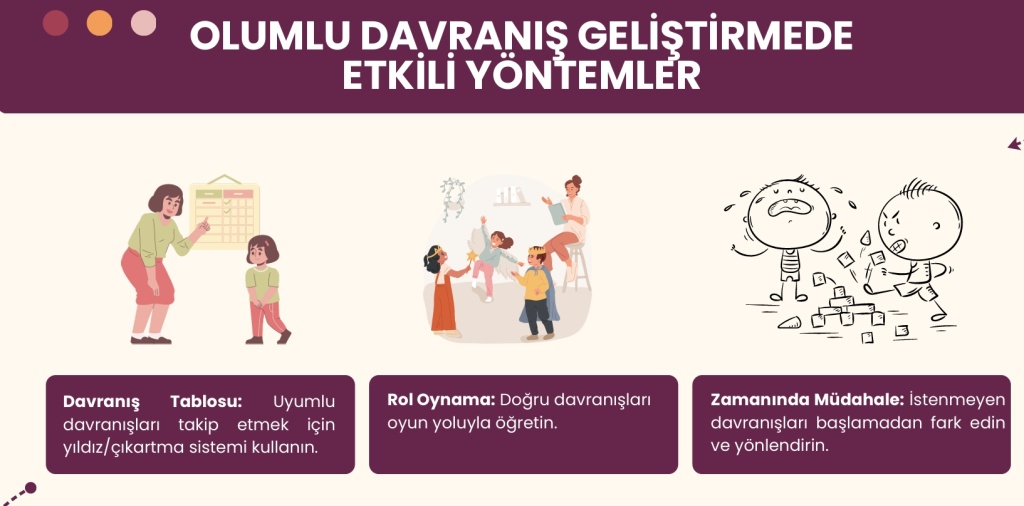 OLUMLU DAVRANIŞ GELİŞTİRMEDE ETKİLİ YÖNTEMLER

Davranış Tablosu: Uyumlu davranışları takip etmek için yıldız/çıkartma sistemi kullanın.

Rol Oynama: Doğru davranışları oyun yoluyla öğretin.

Zamanında Müdahale: İstenmeyen davranışları başlamadan fark edin ve yönlendirin.